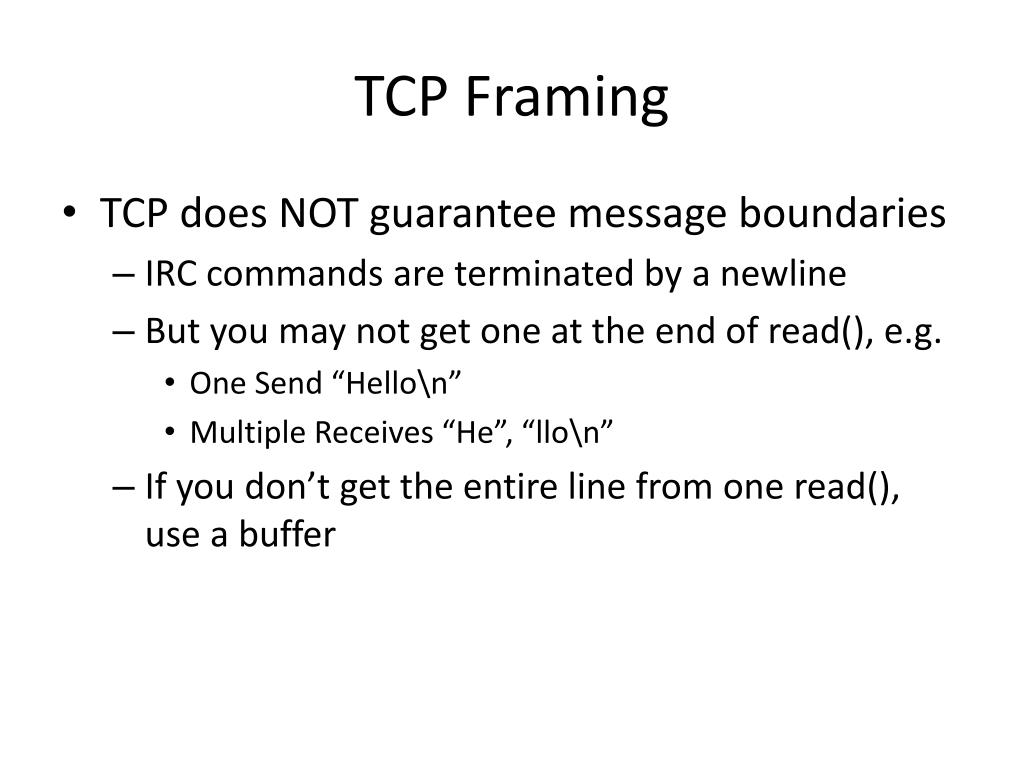 TCP Framing

• TCP does NOT guarantee message boundaries
  – IRC commands are terminated by a newline
  – But you may not get one at the end of read(), e.g.
    • One Send “Hello\n”
    • Multiple Receives “He”, “llo\n”
  – If you don’t get the entire line from one read(), use a buffer